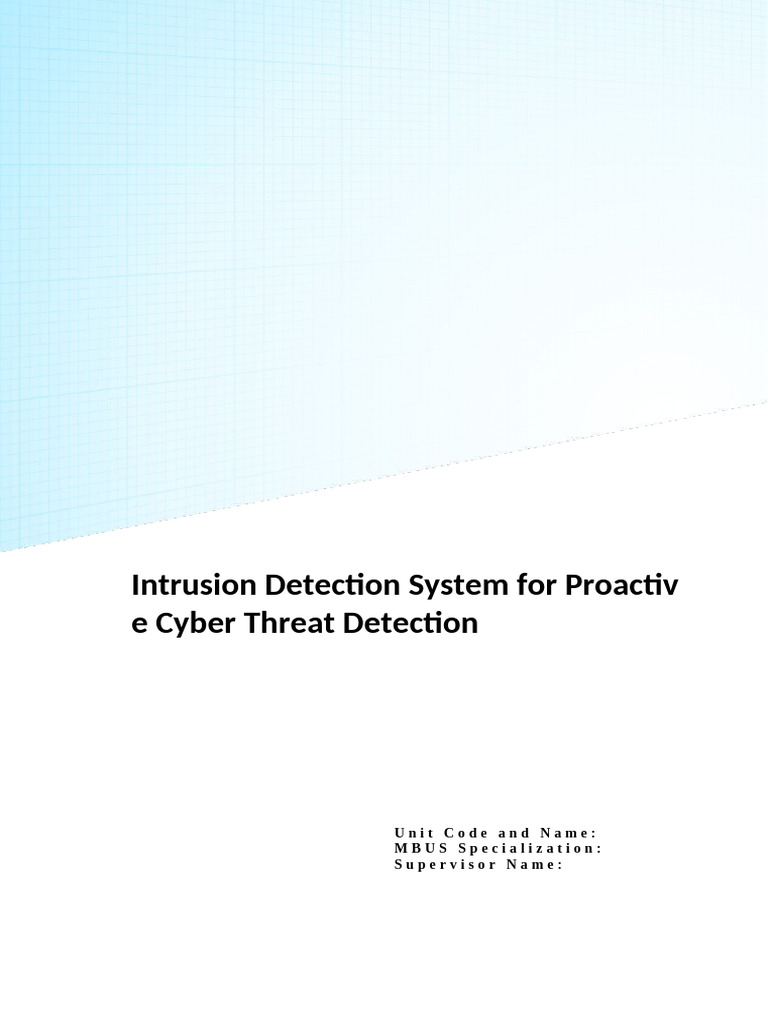 Intrusion Detection System for Proactive Cyber Threat Detection

Unit Code and Name:
MBUS Specialization:
Supervisor Name: